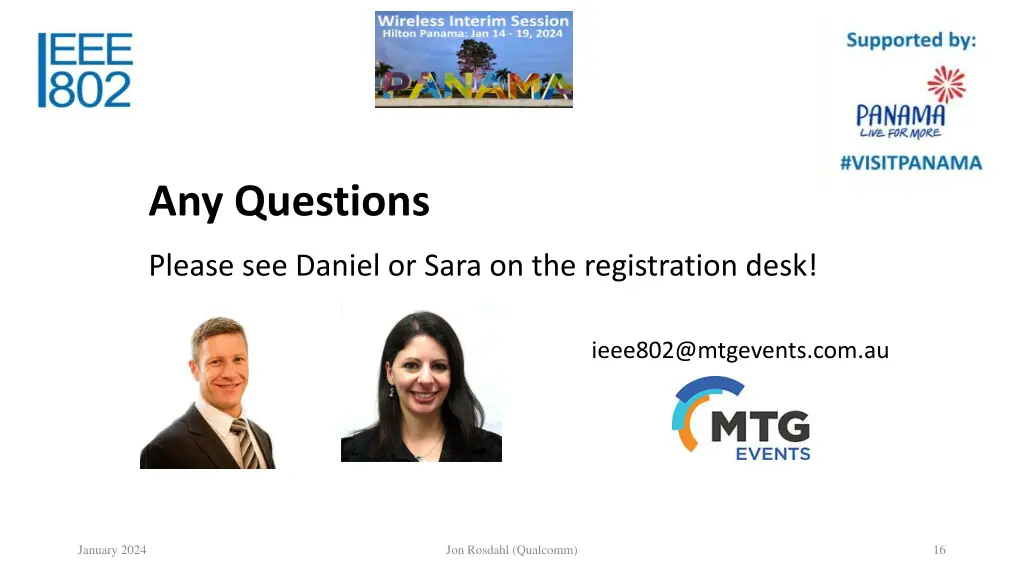 IEEE 802

Wireless Interim Session
Hilton Panama: Jan 14 - 19, 2024
PANAMA

Supported by:
PANAMA
LIVE FOR MORE
#VISITPANAMA

Any Questions

Please see Daniel or Sara on the registration desk!

ieee802@mtgevents.com.au

MTG
EVENTS

January 2024

Jon Rosdahl (Qualcomm)

16